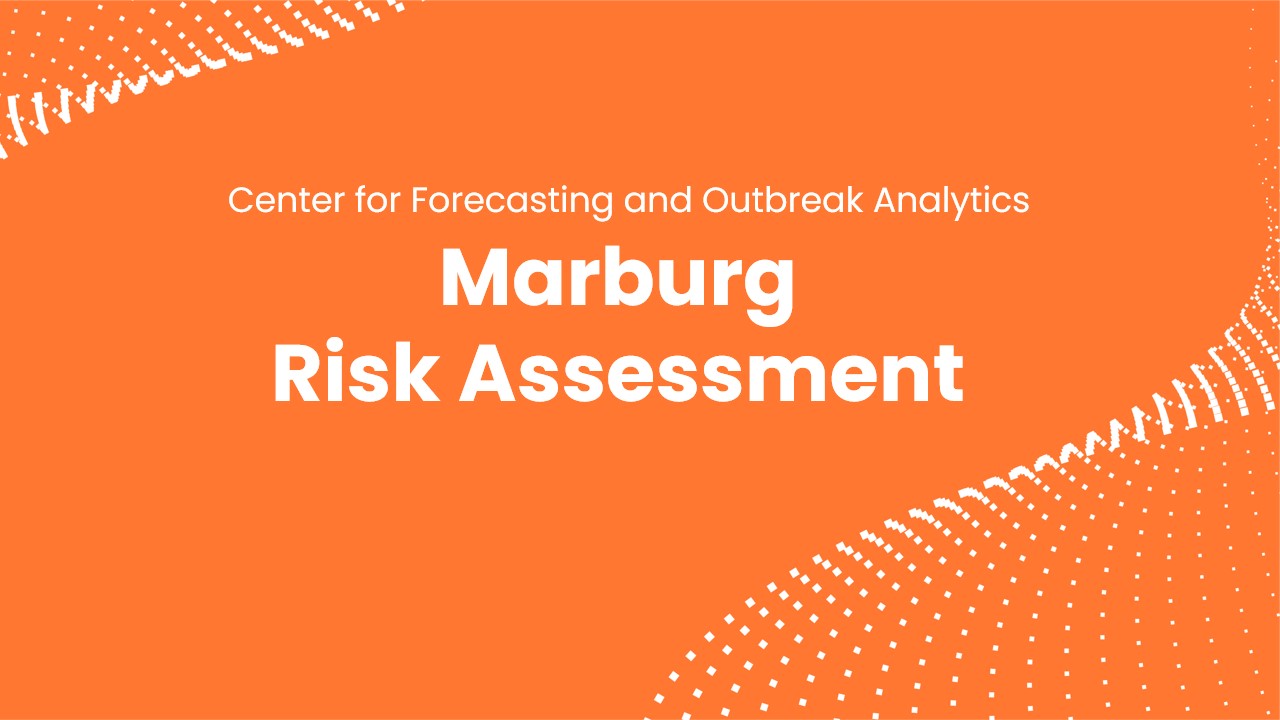 Center for Forecasting and Outbreak Analytics

Marburg Risk Assessment